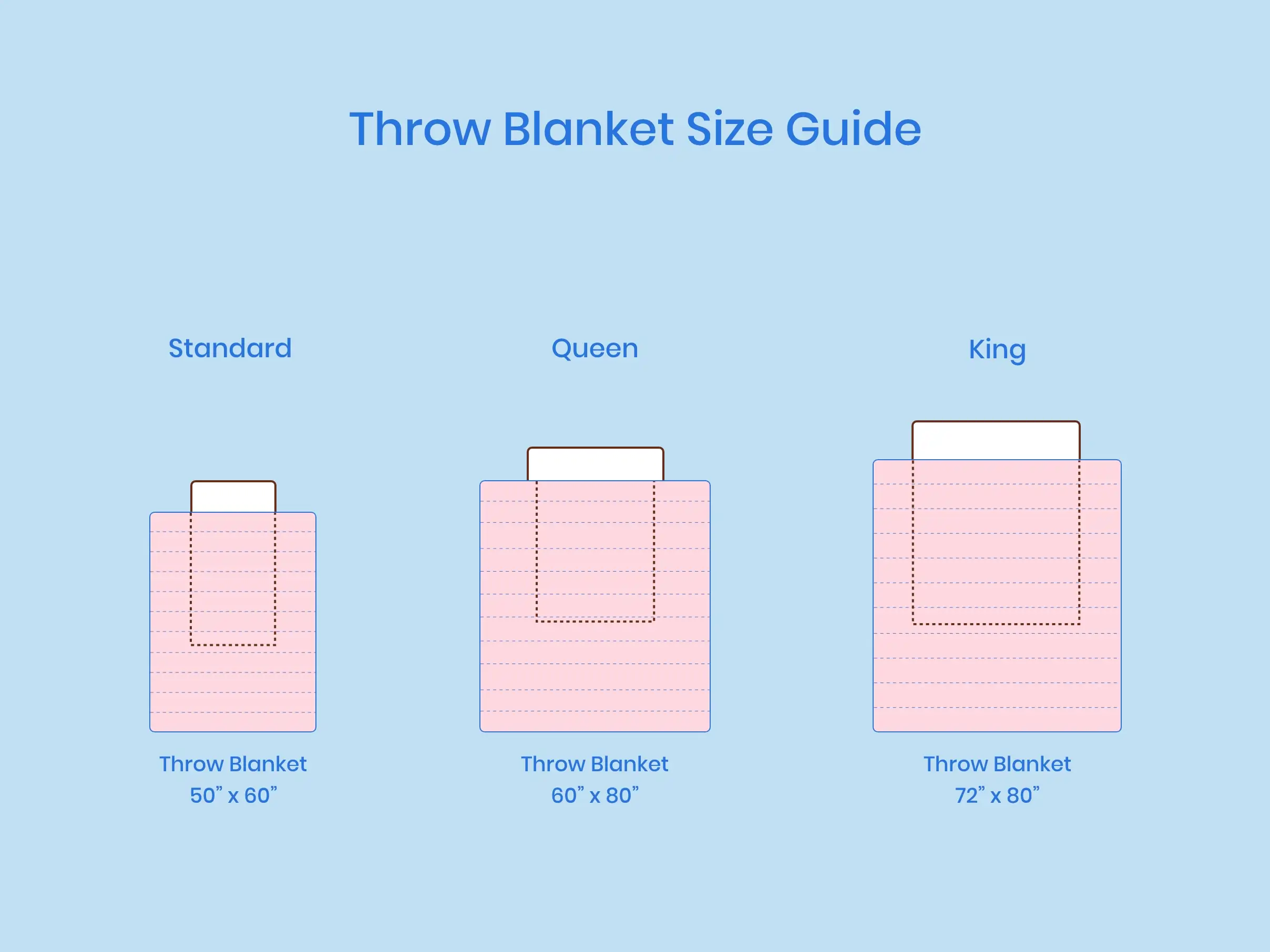 Throw Blanket Size Guide

Standard

Throw Blanket
50” x 60”

Queen

Throw Blanket
60” x 80”

King

Throw Blanket
72” x 80”